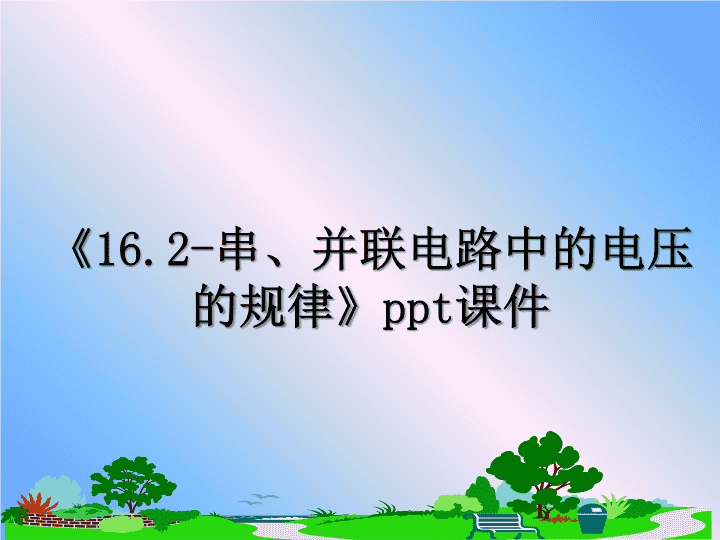 《16.2-串、并联电路中的电压的规律》ppt课件